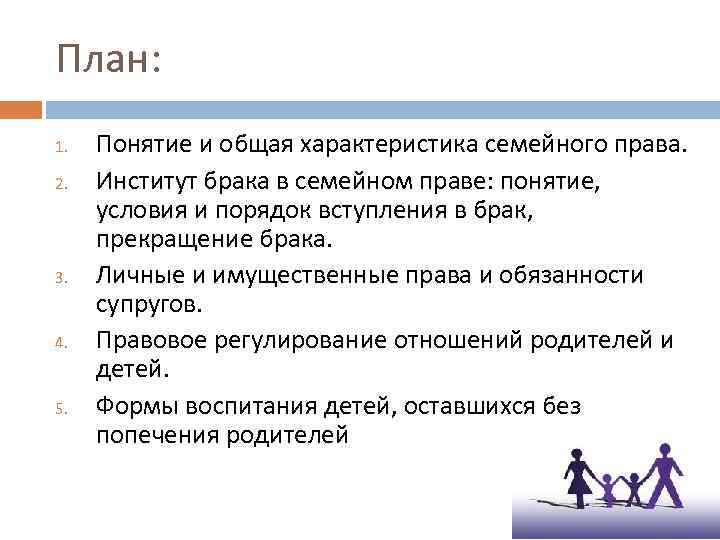 План:

1. Понятие и общая характеристика семейного права.
2. Институт брака в семейном праве: понятие, условия и порядок вступления в брак, прекращение брака.
3. Личные и имущественные права и обязанности супругов.
4. Правовое регулирование отношений родителей и детей.
5. Формы воспитания детей, оставшихся без попечения родителей